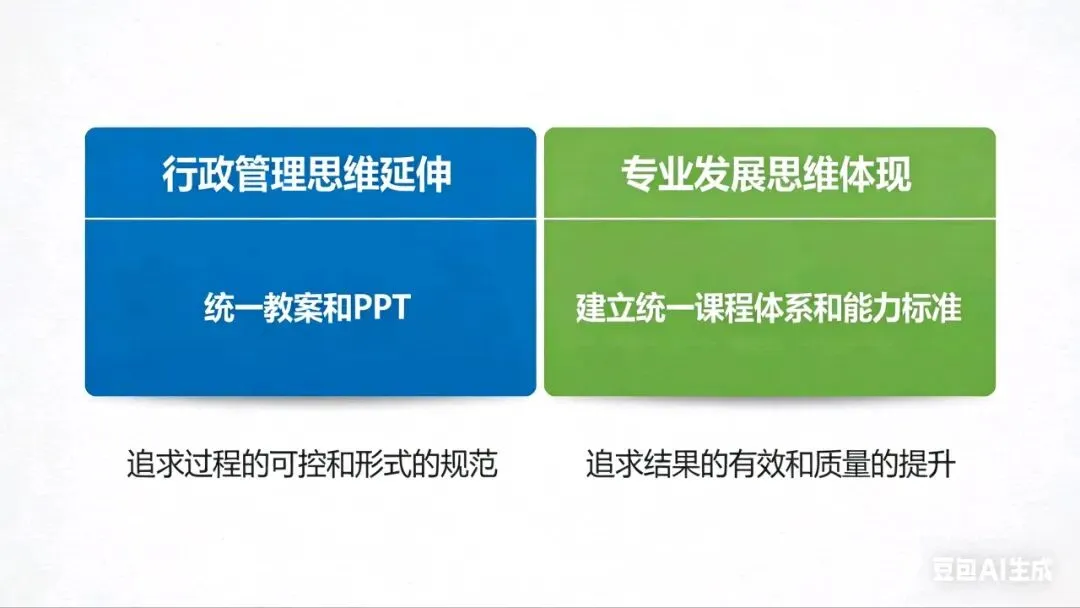 行政管理思维延伸

统一教案和PPT

追求过程的可控和形式的规范

专业发展思维体现

建立统一课程体系和能力标准

追求结果的有效和质量的提升

豆包AI生成